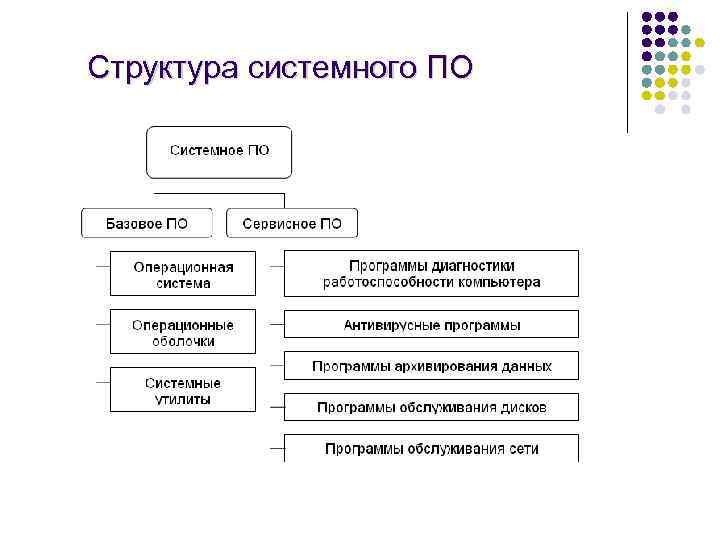 Структура системного ПО

Системное ПО

Базовое ПО

Сервисное ПО

Операционная система

Операционные оболочки

Системные утилиты

Программы диагностики работоспособности компьютера

Антивирусные программы

Программы архивирования данных

Программы обслуживания дисков

Программы обслуживания сети